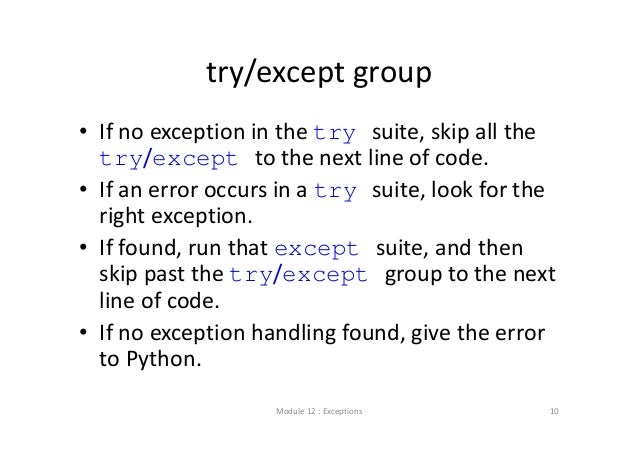 try/except group

• If no exception in the try suite, skip all the try/except to the next line of code.
• If an error occurs in a try suite, look for the right exception.
• If found, run that except suite, and then skip past the try/except group to the next line of code.
• If no exception handling found, give the error to Python.

Module 12 : Exceptions

10